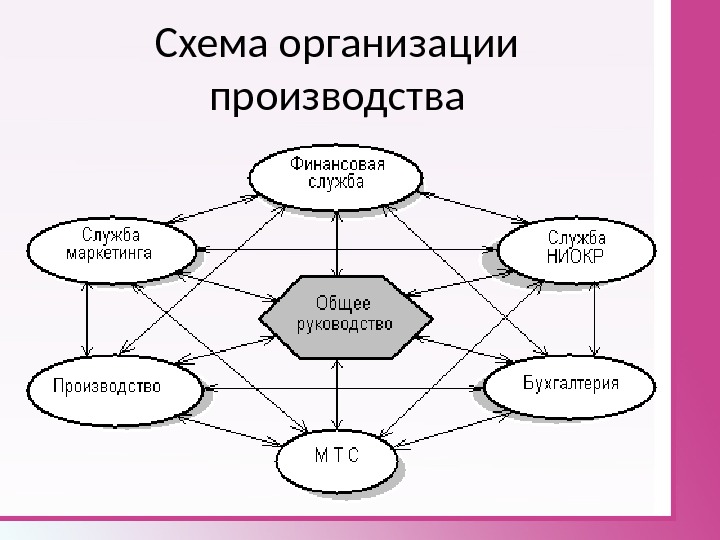 Схема организации производства

Финансовая служба

Служба маркетинга

Служба НИОКР

Общее руководство

Производство

Бухгалтерия

М Т С